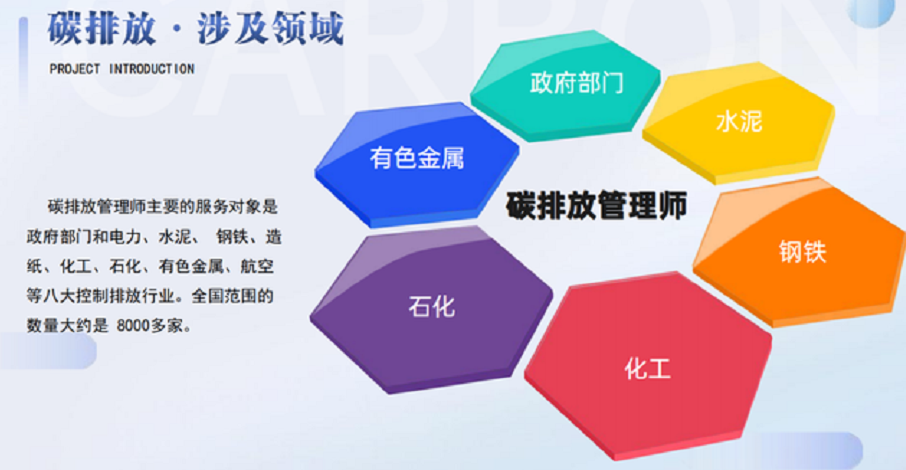 碳排放 · 涉及领域

PROJECT INTRODUCTION

CARBON

碳排放管理师主要的服务对象是政府部门和电力、水泥、 钢铁、造纸、化工、石化、有色金属、航空等八大控制排放行业。全国范围的数量大约是 8000多家。

政府部门

水泥

有色金属

碳排放管理师

钢铁

石化

化工